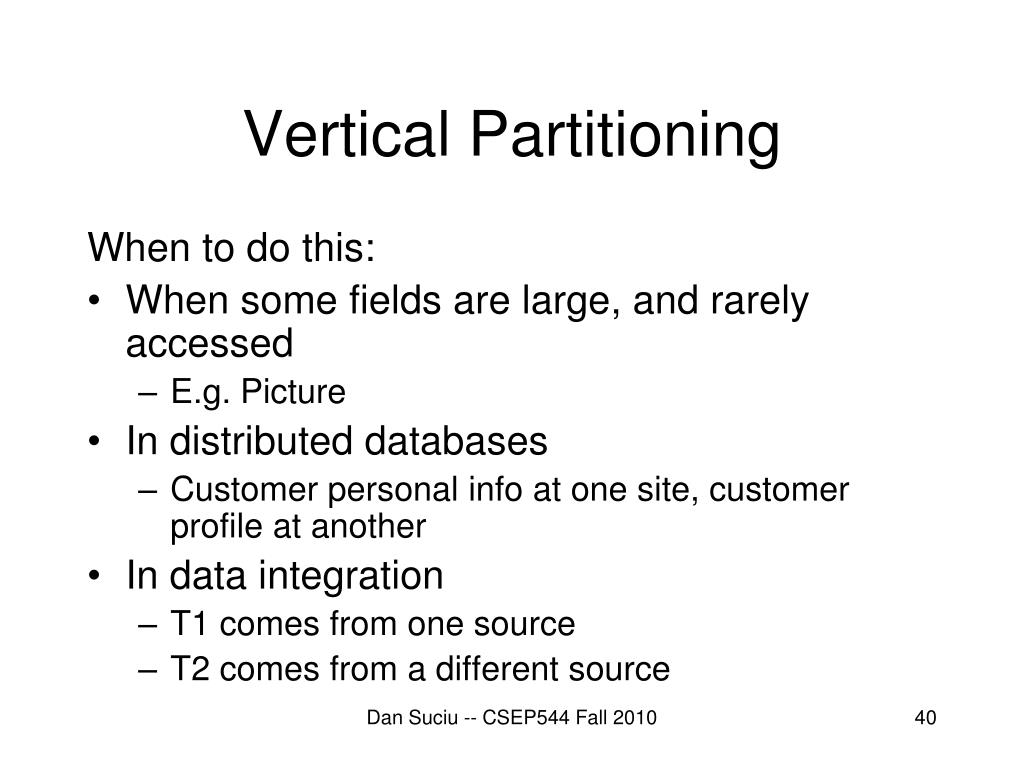 Vertical Partitioning

When to do this:

• When some fields are large, and rarely accessed
  – E.g. Picture
• In distributed databases
  – Customer personal info at one site, customer profile at another
• In data integration
  – T1 comes from one source
  – T2 comes from a different source

Dan Suciu -- CSEP544 Fall 2010

40